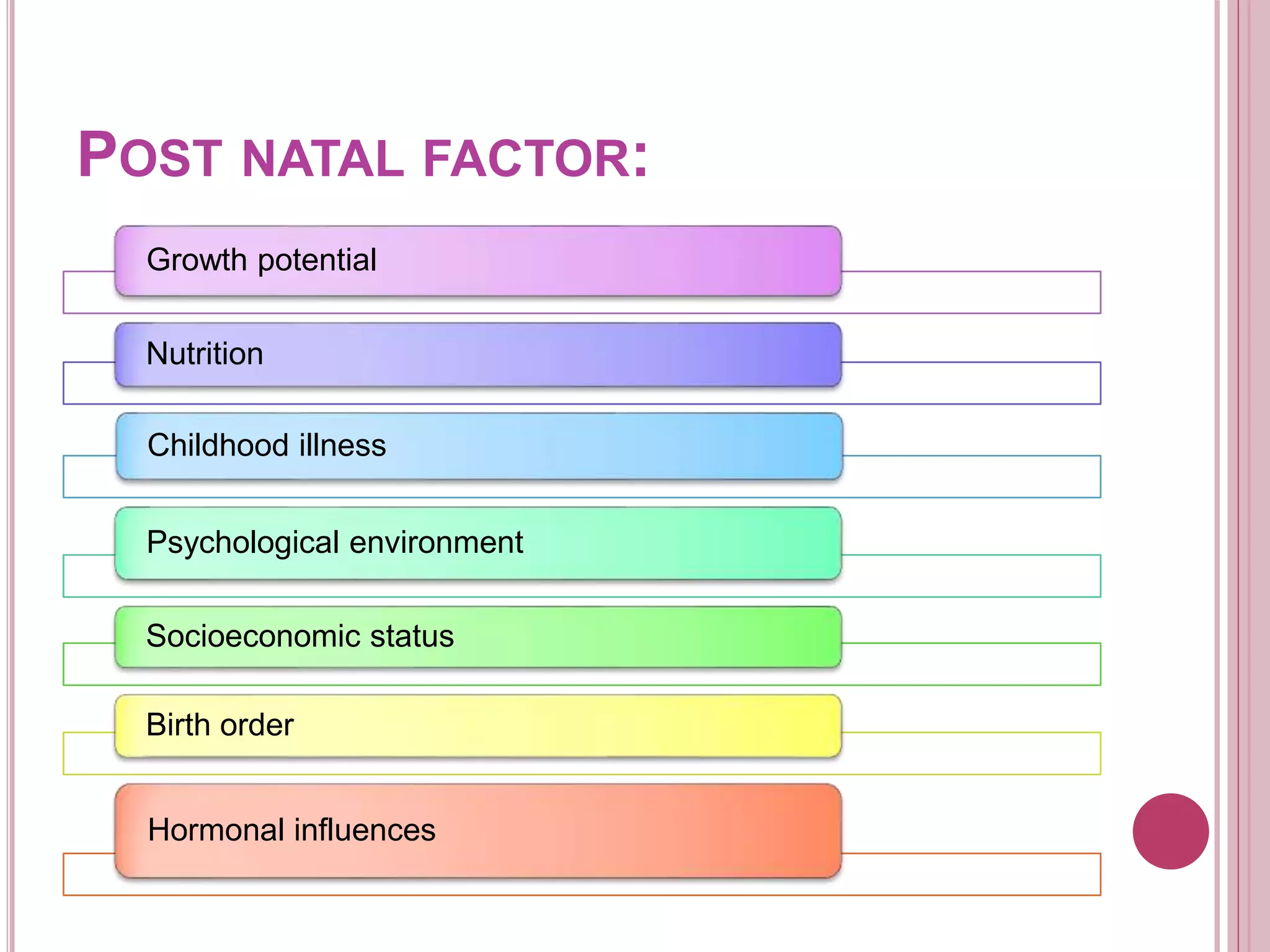 POST NATAL FACTOR:

Growth potential

Nutrition

Childhood illness

Psychological environment

Socioeconomic status

Birth order

Hormonal influences